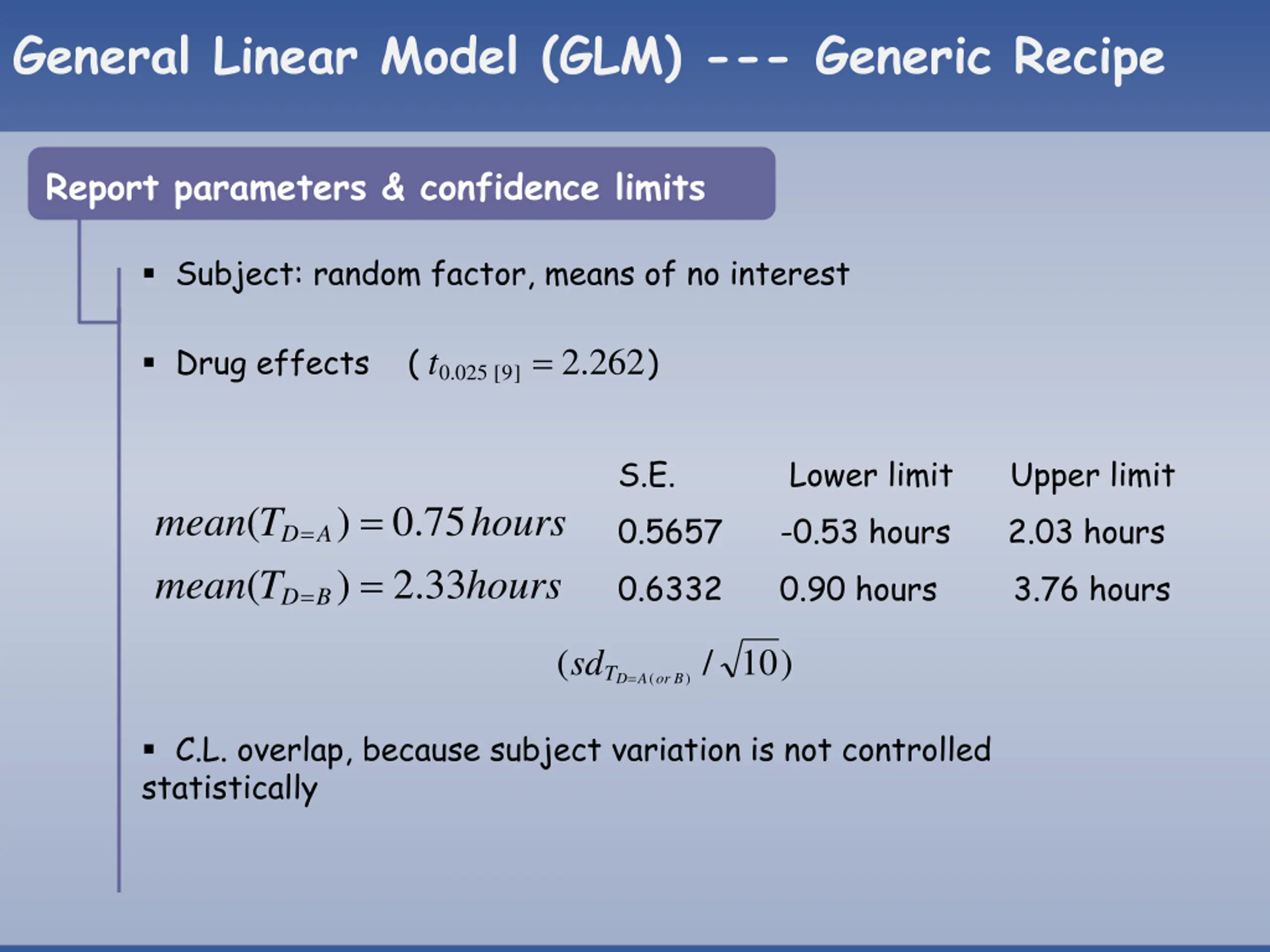 General Linear Model (GLM) --- Generic Recipe

Report parameters & confidence limits

▪ Subject: random factor, means of no interest

▪ Drug effects ( $t_{0.025\ [9]} = 2.262$)

| | S.E. | Lower limit | Upper limit |
|---|---|---|---|
| $mean(T_{D=A}) = 0.75\,hours$ | 0.5657 | -0.53 hours | 2.03 hours |
| $mean(T_{D=B}) = 2.33hours$ | 0.6332 | 0.90 hours | 3.76 hours |

$(sd_{T_{D=A(or\,B)}} / \sqrt{10})$

▪ C.L. overlap, because subject variation is not controlled statistically